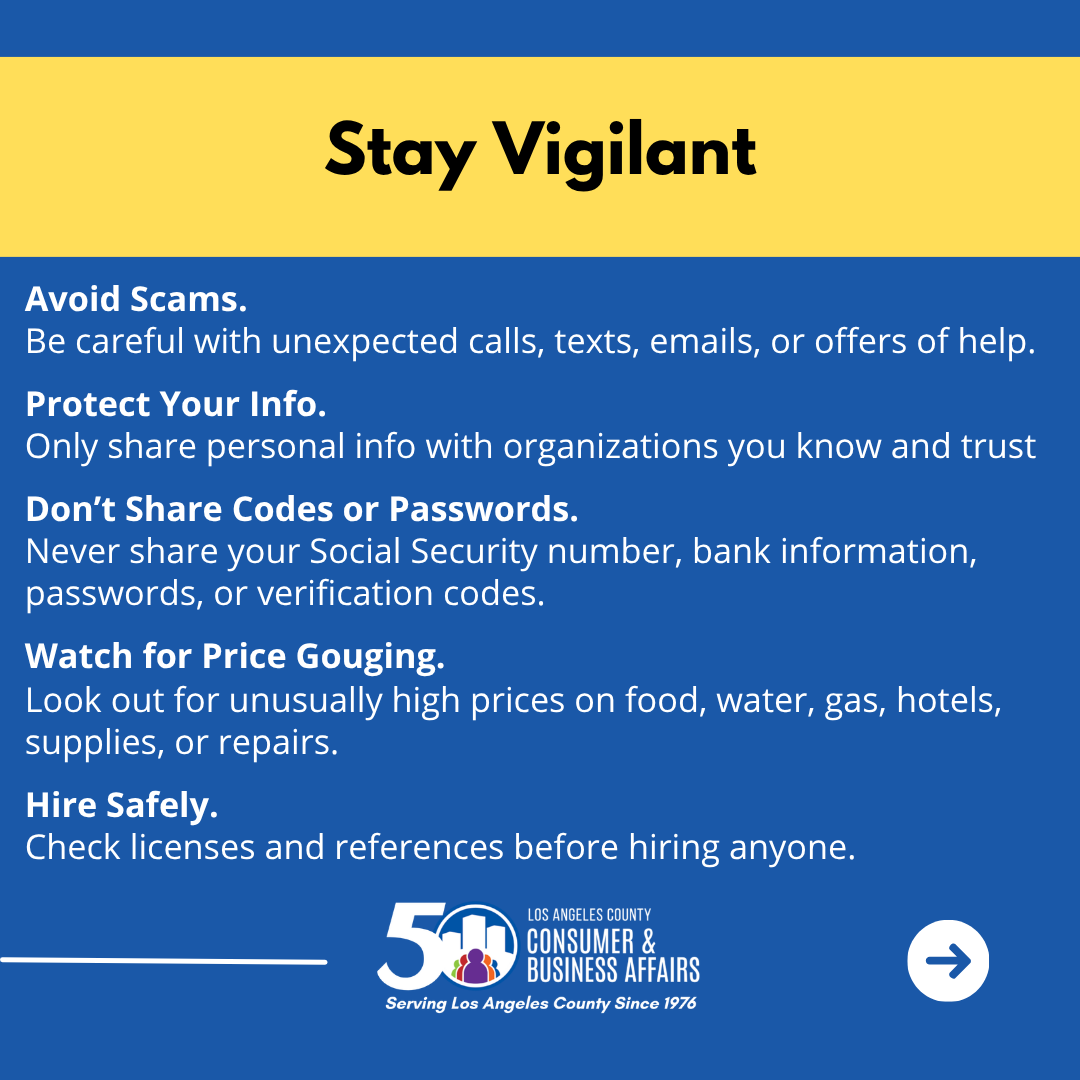 Stay Vigilant

Avoid Scams.
Be careful with unexpected calls, texts, emails, or offers of help.

Protect Your Info.
Only share personal info with organizations you know and trust

Don't Share Codes or Passwords.
Never share your Social Security number, bank information, passwords, or verification codes.

Watch for Price Gouging.
Look out for unusually high prices on food, water, gas, hotels, supplies, or repairs.

Hire Safely.
Check licenses and references before hiring anyone.

50 LOS ANGELES COUNTY CONSUMER & BUSINESS AFFAIRS
Serving Los Angeles County Since 1976